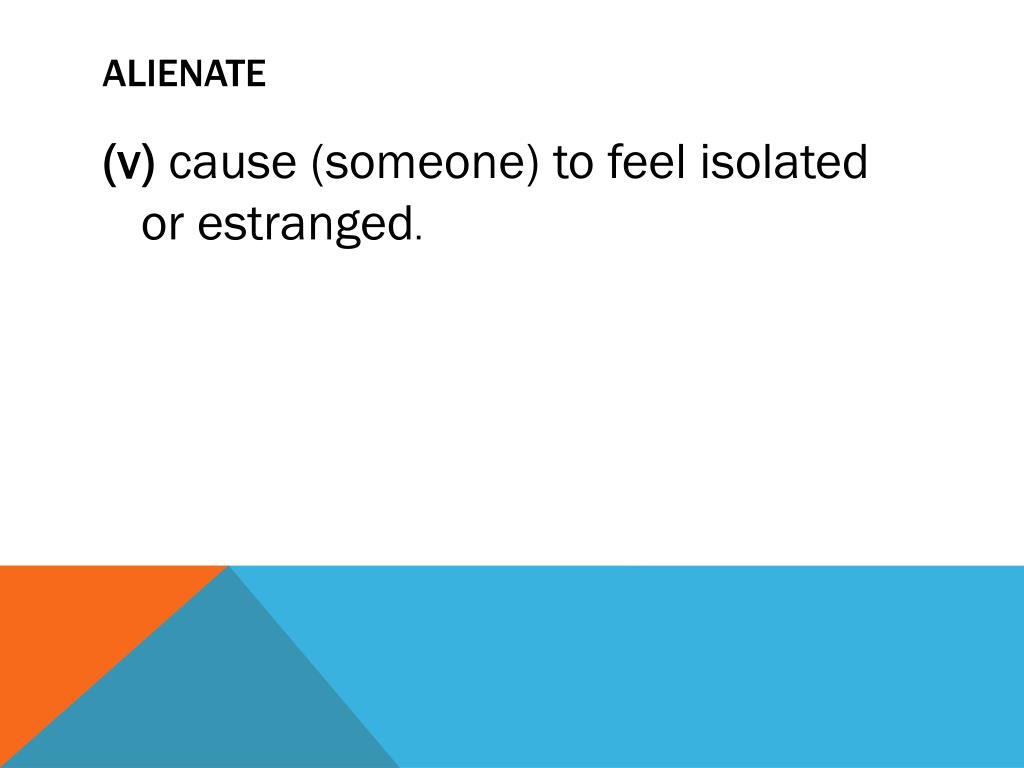 ALIENATE

(v) cause (someone) to feel isolated or estranged.